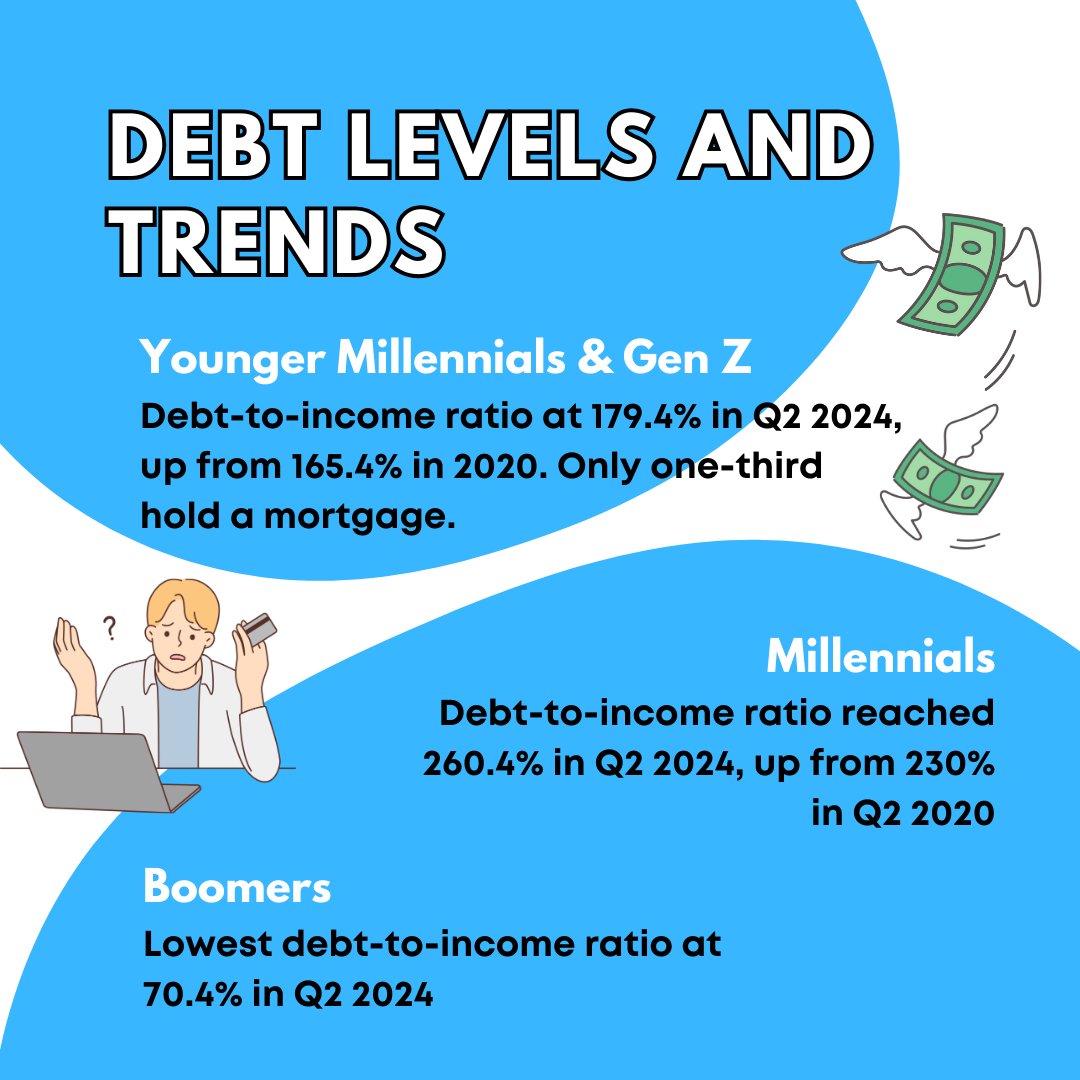 DEBT LEVELS AND TRENDS

Younger Millennials & Gen Z
Debt-to-income ratio at 179.4% in Q2 2024, up from 165.4% in 2020. Only one-third hold a mortgage.

?

Millennials
Debt-to-income ratio reached 260.4% in Q2 2024, up from 230% in Q2 2020

Boomers
Lowest debt-to-income ratio at 70.4% in Q2 2024